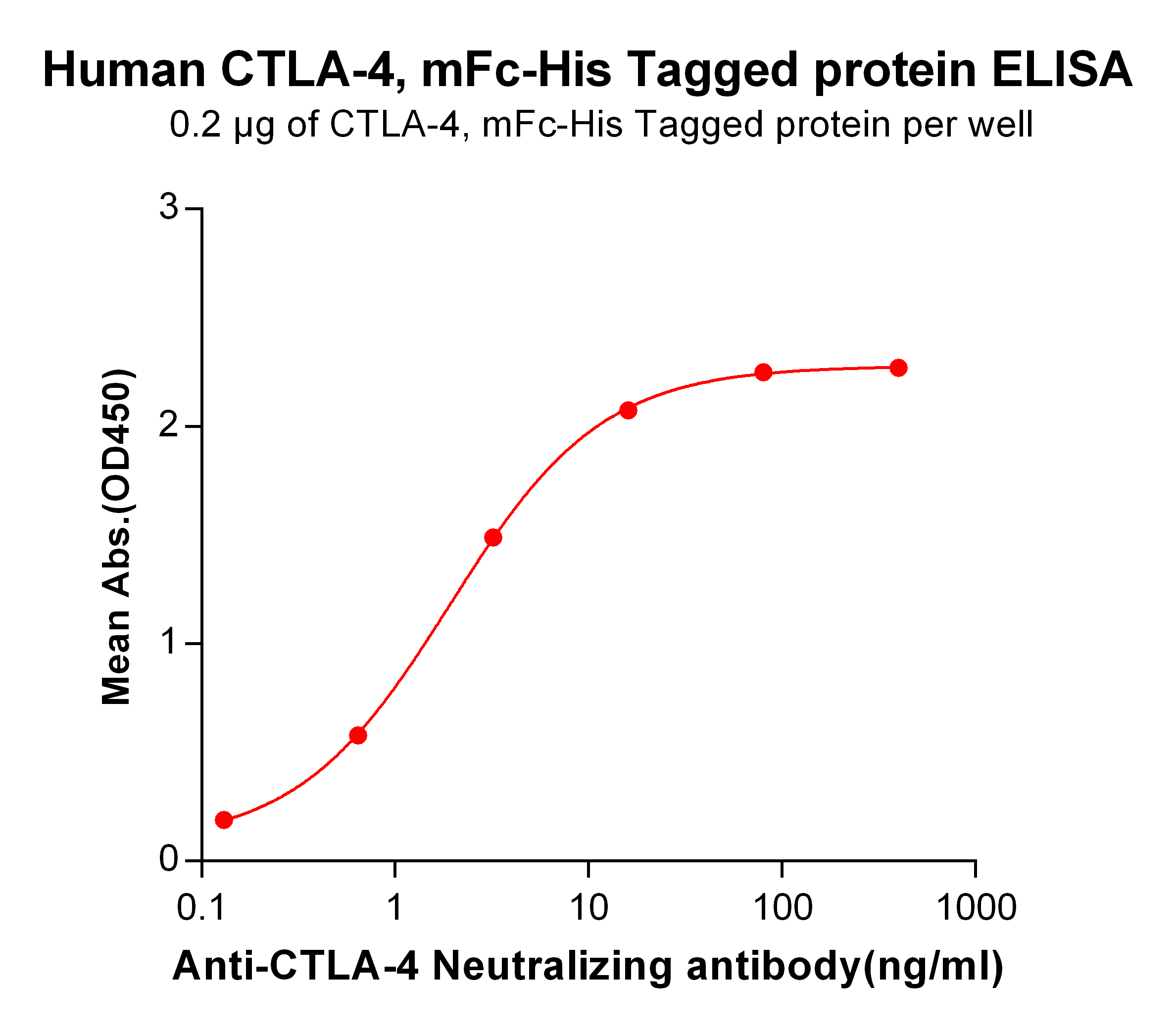 Human CTLA-4, mFc-His Tagged protein ELISA

0.2 µg of CTLA-4, mFc-His Tagged protein per well

Mean Abs.(OD450)

3

2

1

0

0.1

1

10

100

1000

Anti-CTLA-4 Neutralizing antibody(ng/ml)